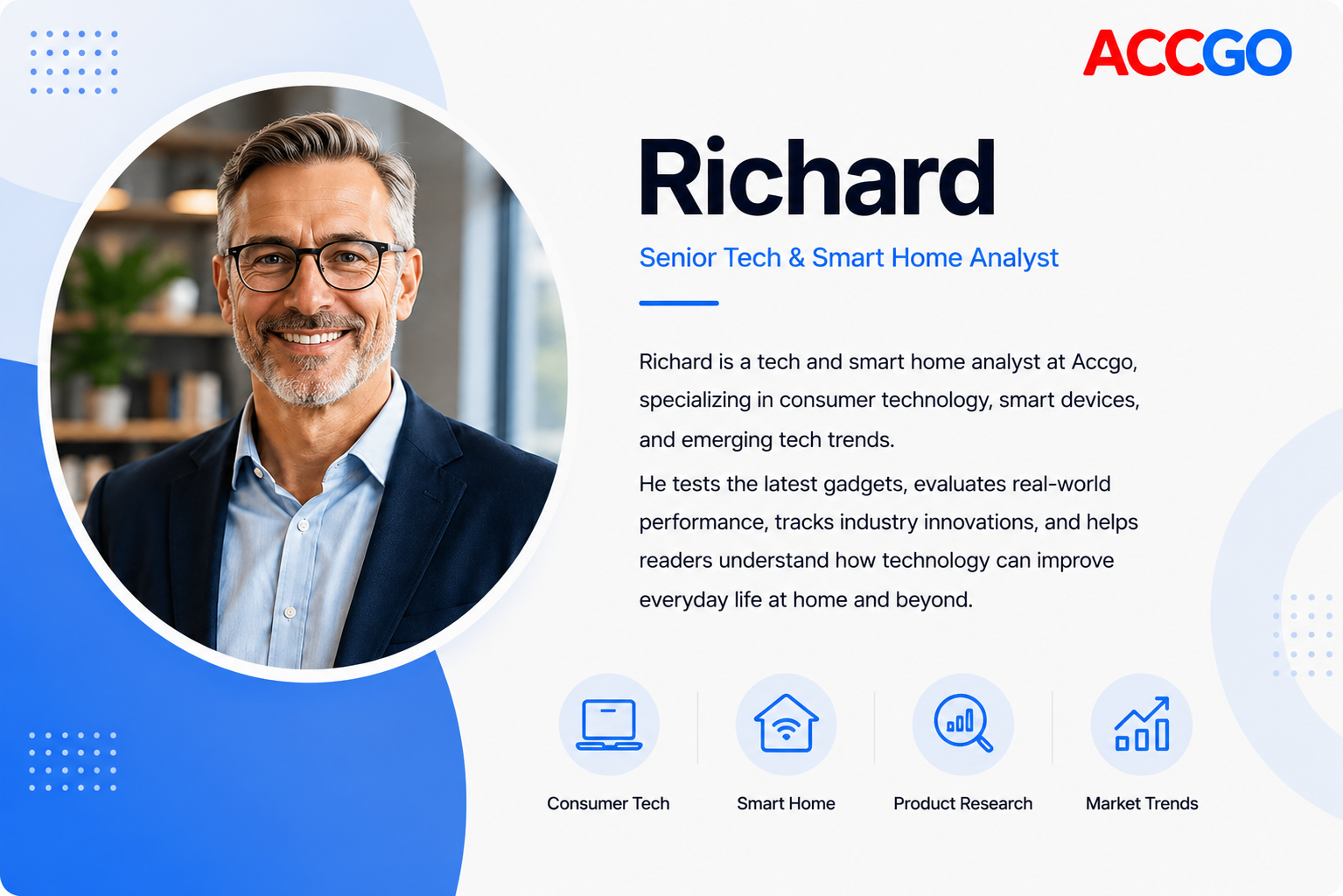 ACCGO

Richard

Senior Tech & Smart Home Analyst

Richard is a tech and smart home analyst at Accgo, specializing in consumer technology, smart devices, and emerging tech trends.

He tests the latest gadgets, evaluates real-world performance, tracks industry innovations, and helps readers understand how technology can improve everyday life at home and beyond.

Consumer Tech

Smart Home

Product Research

Market Trends